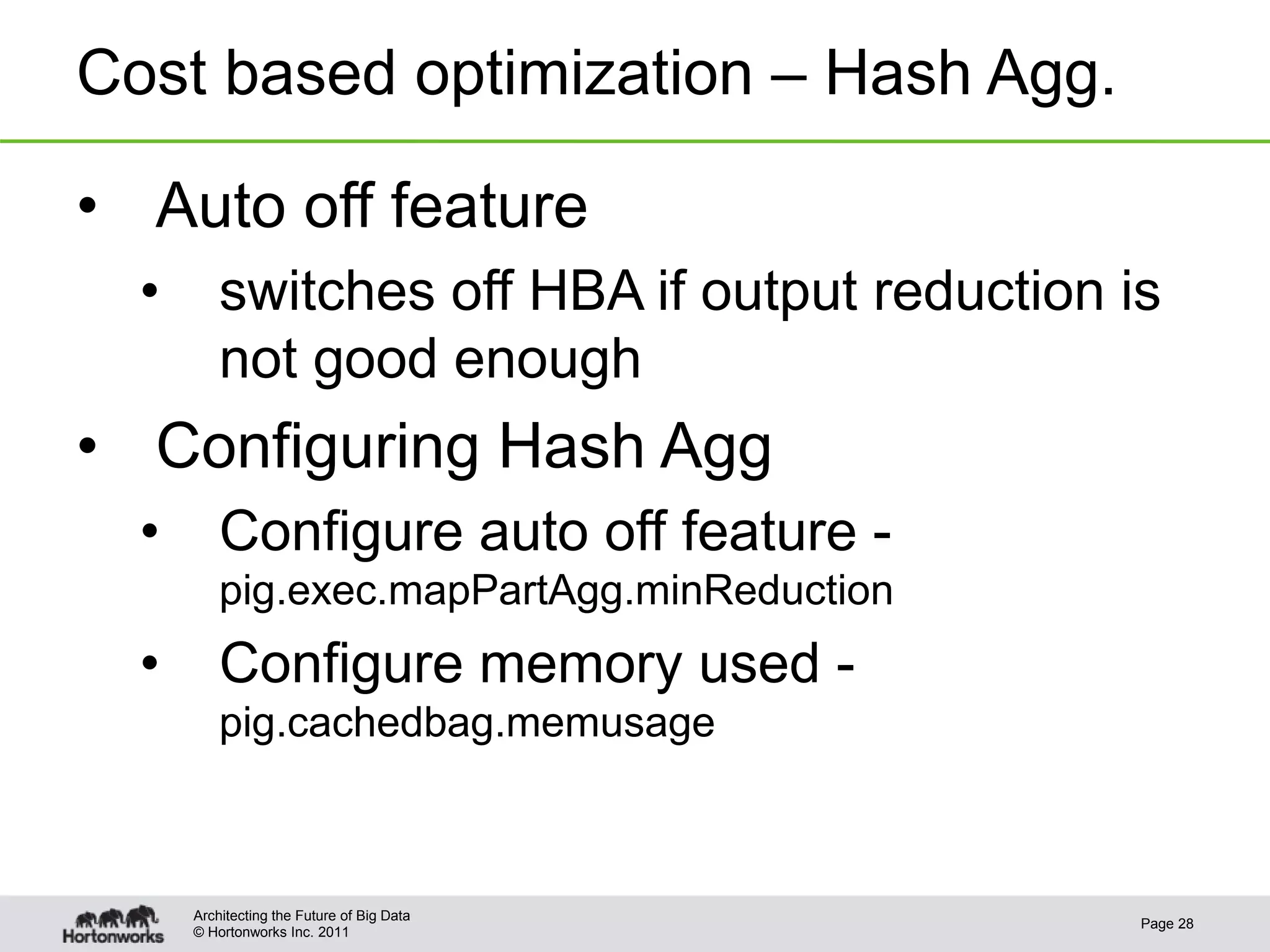 Cost based optimization – Hash Agg.

• Auto off feature
  • switches off HBA if output reduction is not good enough
• Configuring Hash Agg
  • Configure auto off feature - pig.exec.mapPartAgg.minReduction
  • Configure memory used - pig.cachedbag.memusage

Hortonworks

Architecting the Future of Big Data
© Hortonworks Inc. 2011

Page 28